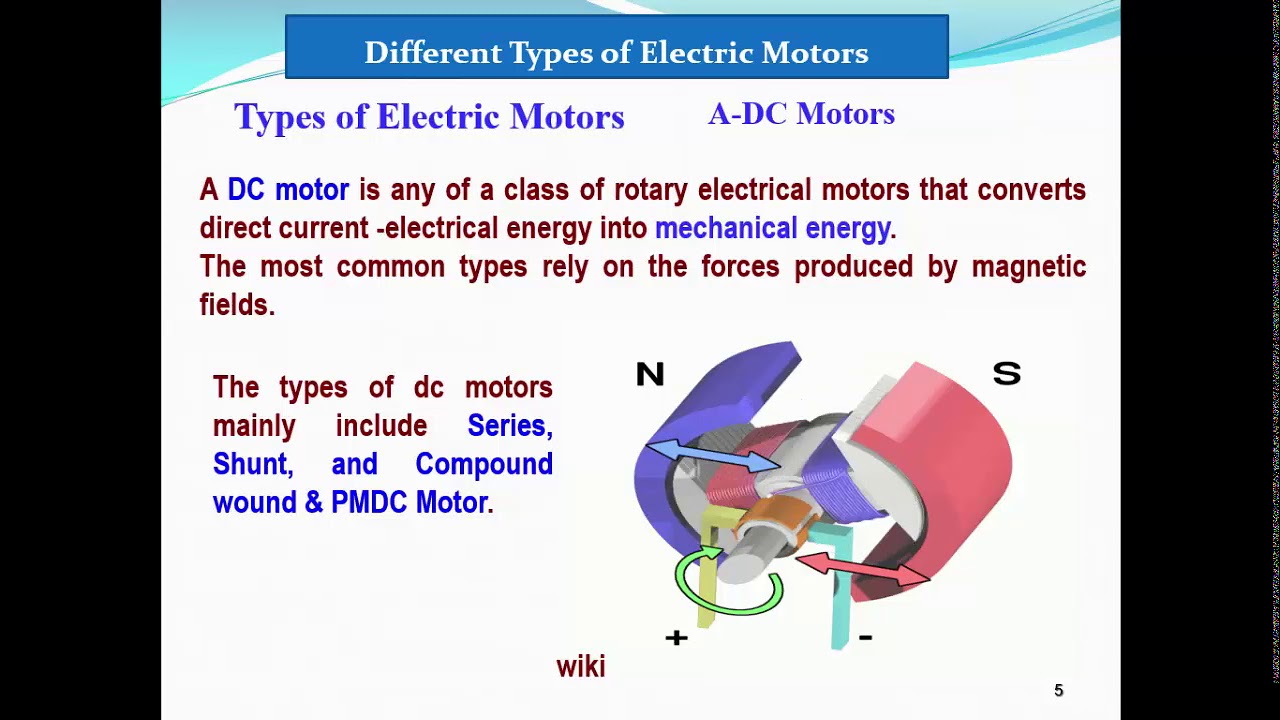 Different Types of Electric Motors

Types of Electric Motors

A-DC Motors

A DC motor is any of a class of rotary electrical motors that converts direct current -electrical energy into mechanical energy.
The most common types rely on the forces produced by magnetic fields.

The types of dc motors mainly include Series, Shunt, and Compound wound & PMDC Motor.

N

S

+

-

wiki

5